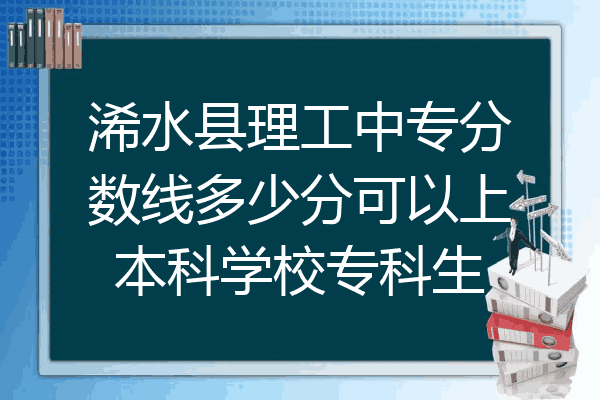 浠水县理工中专分数线多少分可以上本科学校专科生